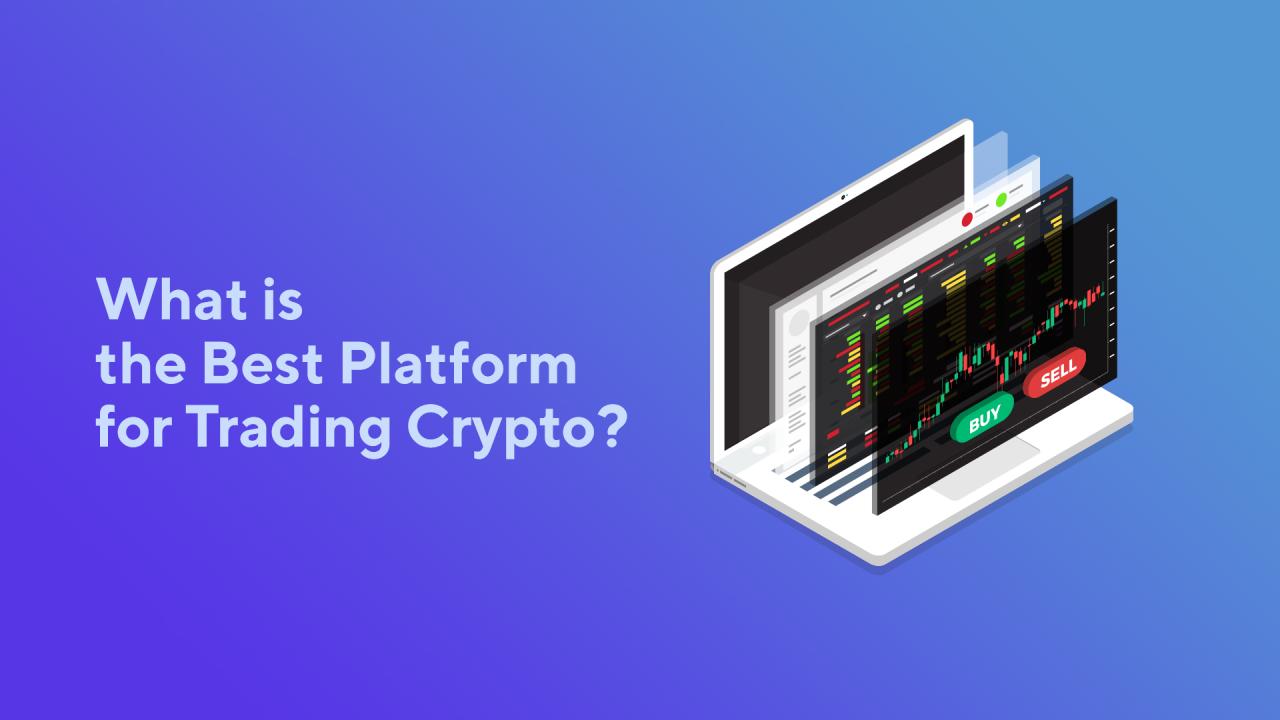 What is
the Best Platform
for Trading Crypto?

SELL
BUY